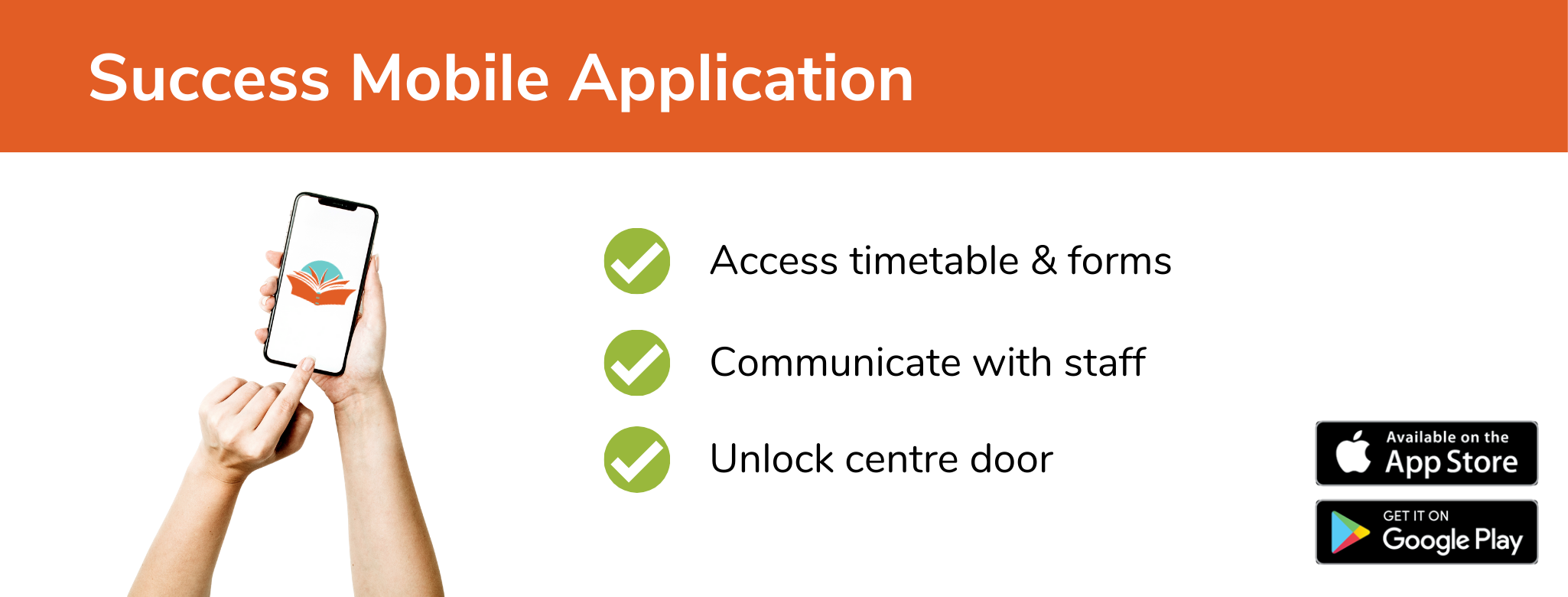 Success Mobile Application

Access timetable & forms

Communicate with staff

Unlock centre door

Available on the
App Store

GET IT ON
Google Play